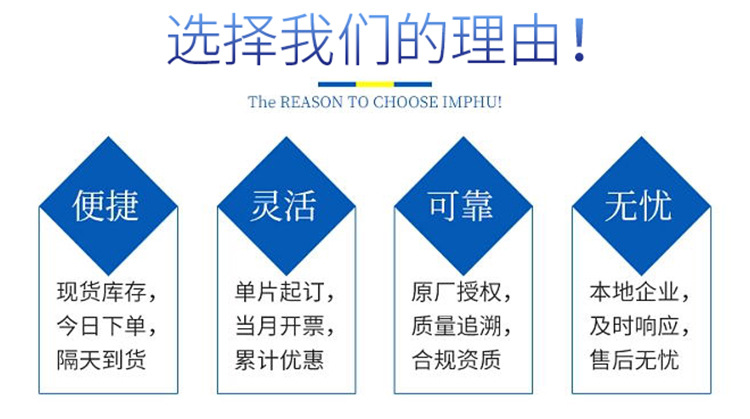 选择我们的理由！

The REASON TO CHOOSE IMPHU!

便捷

现货库存，
今日下单，
隔天到货

灵活

单片起订，
当月开票，
累计优惠

可靠

原厂授权，
质量追溯，
合规资质

无忧

本地企业，
及时响应，
售后无忧